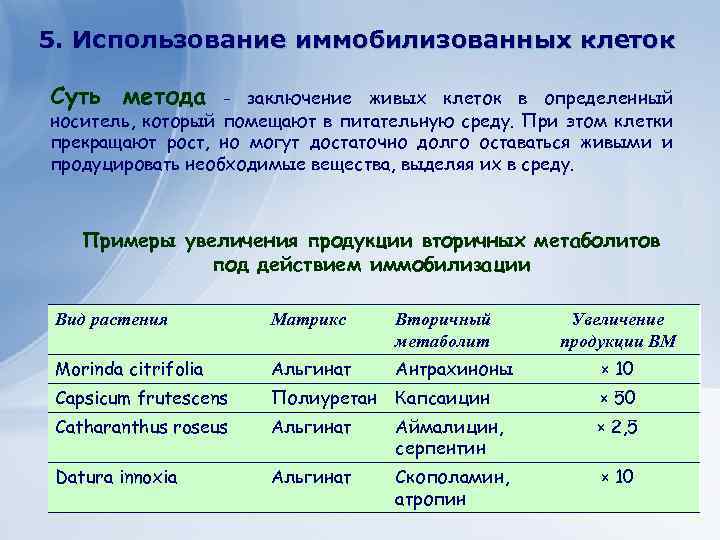 5. Использование иммобилизованных клеток

Суть метода - заключение живых клеток в определенный носитель, который помещают в питательную среду. При этом клетки прекращают рост, но могут достаточно долго оставаться живыми и продуцировать необходимые вещества, выделяя их в среду.

Примеры увеличения продукции вторичных метаболитов под действием иммобилизации

| Вид растения | Матрикс | Вторичный метаболит | Увеличение продукции ВМ |
|---|---|---|---|
| Morinda citrifolia | Альгинат | Антрахиноны | × 10 |
| Capsicum frutescens | Полиуретан | Капсаицин | × 50 |
| Catharanthus roseus | Альгинат | Аймалицин, серпентин | × 2,5 |
| Datura innoxia | Альгинат | Скополамин, атропин | × 10 |